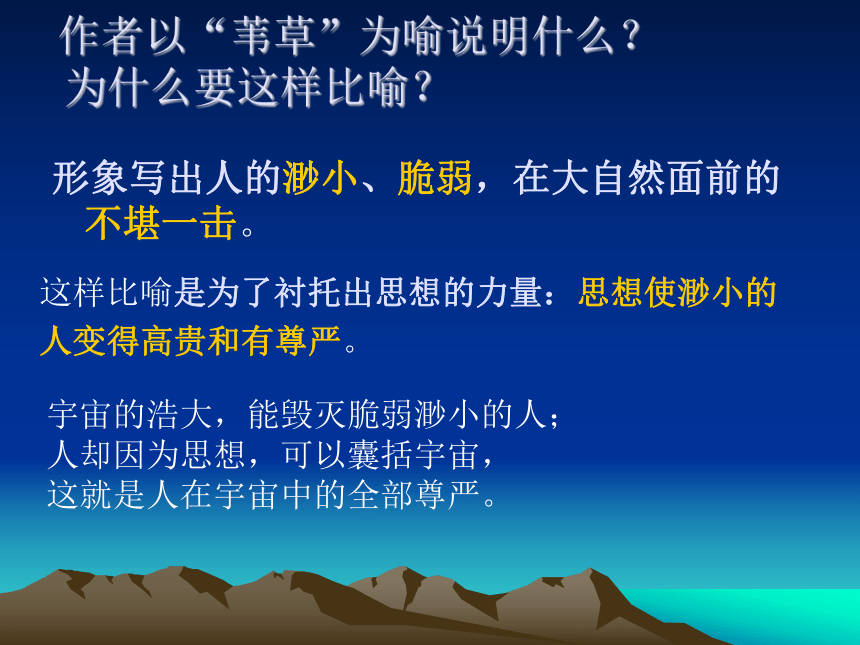 作者以“苇草”为喻说明什么？
为什么要这样比喻？

形象写出人的渺小、脆弱，在大自然面前的不堪一击。

这样比喻是为了衬托出思想的力量：思想使渺小的人变得高贵和有尊严。

宇宙的浩大，能毁灭脆弱渺小的人；
人却因为思想，可以囊括宇宙，
这就是人在宇宙中的全部尊严。